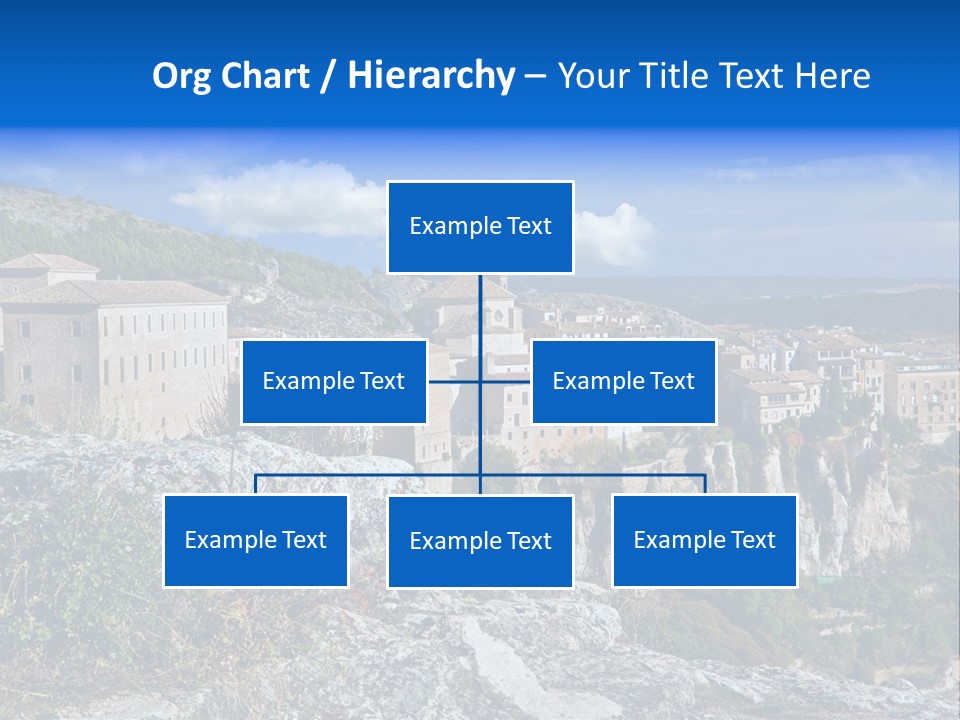 Org Chart / Hierarchy – Your Title Text Here

Example Text

Example Text

Example Text

Example Text

Example Text

Example Text